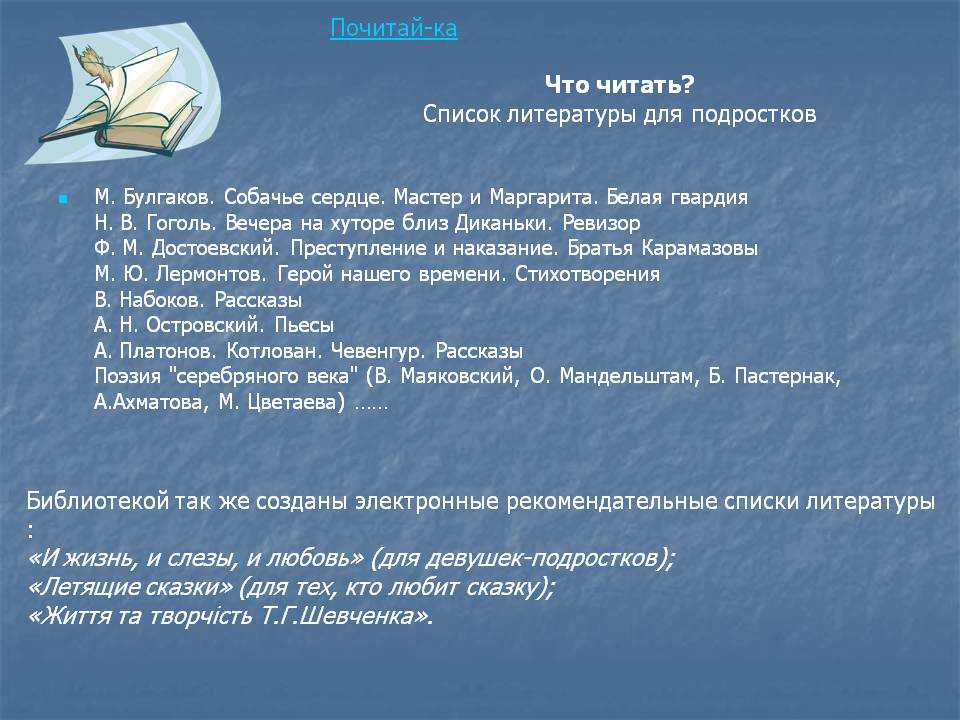 Почитай-ка

Что читать?
Список литературы для подростков

М. Булгаков. Собачье сердце. Мастер и Маргарита. Белая гвардия
Н. В. Гоголь. Вечера на хуторе близ Диканьки. Ревизор
Ф. М. Достоевский. Преступление и наказание. Братья Карамазовы
М. Ю. Лермонтов. Герой нашего времени. Стихотворения
В. Набоков. Рассказы
А. Н. Островский. Пьесы
А. Платонов. Котлован. Чевенгур. Рассказы
Поэзия "серебряного века" (В. Маяковский, О. Мандельштам, Б. Пастернак, А.Ахматова, М. Цветаева) ……

Библиотекой так же созданы электронные рекомендательные списки литературы :
«И жизнь, и слезы, и любовь» (для девушек-подростков);
«Летящие сказки» (для тех, кто любит сказку);
«Життя та творчість Т.Г.Шевченка».